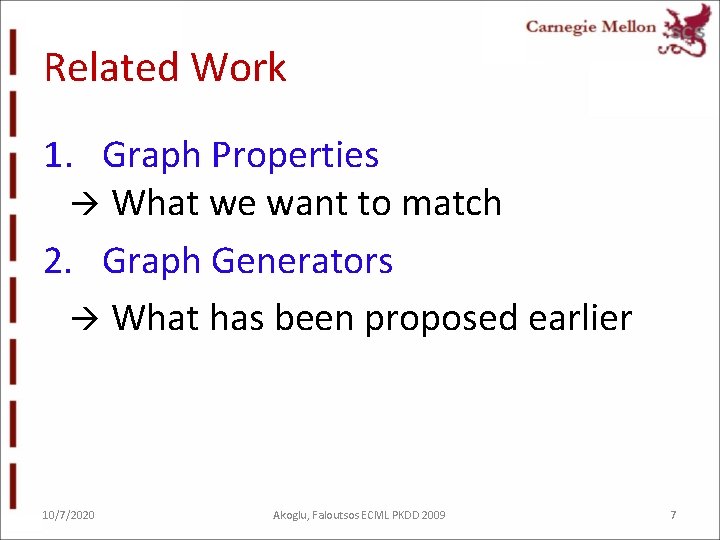 Carnegie Mellon SCS

Related Work

1. Graph Properties
→ What we want to match

2. Graph Generators
→ What has been proposed earlier

10/7/2020 Akoglu, Faloutsos ECML PKDD 2009 7